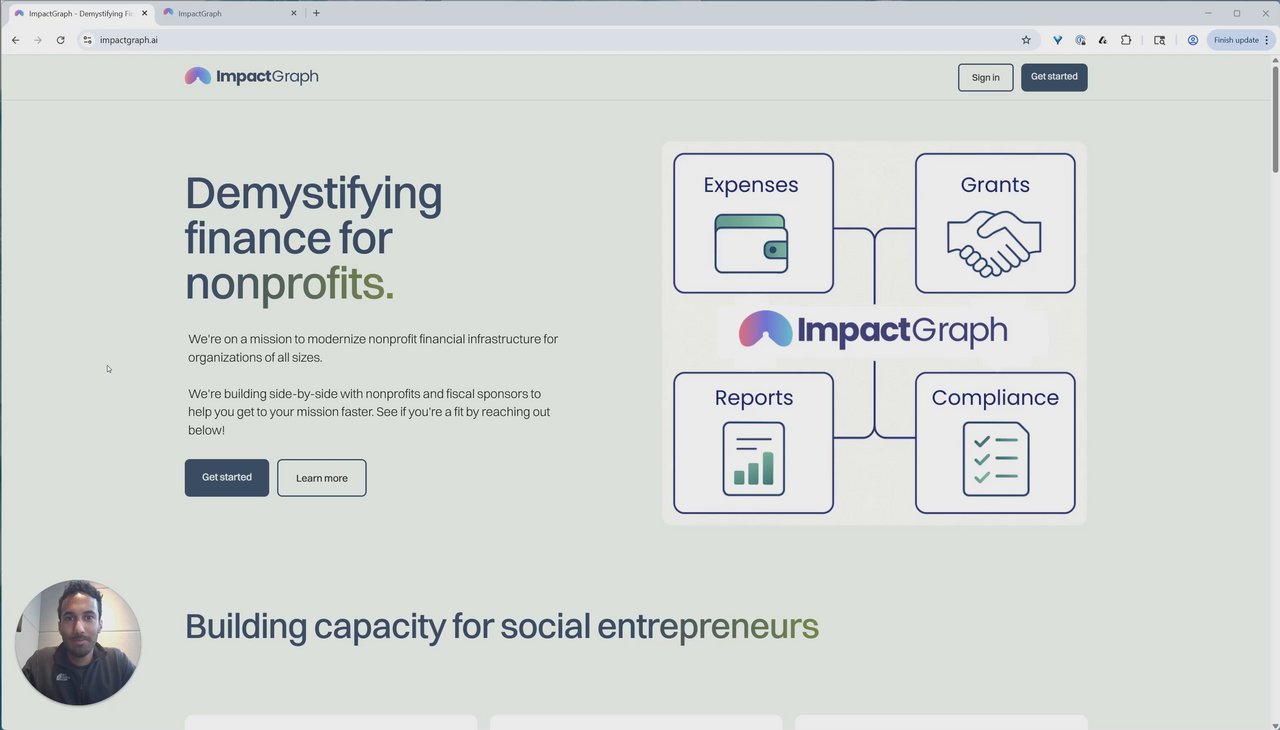 ImpactGraph - Demystifying Fi
ImpactGraph
impactgraph.ai
Finish update

ImpactGraph
Sign in
Get started

Demystifying finance for nonprofits.

We're on a mission to modernize nonprofit financial infrastructure for organizations of all sizes.

We're building side-by-side with nonprofits and fiscal sponsors to help you get to your mission faster. See if you're a fit by reaching out below!

Get started
Learn more

Expenses
Grants
ImpactGraph
Reports
Compliance

Building capacity for social entrepreneurs